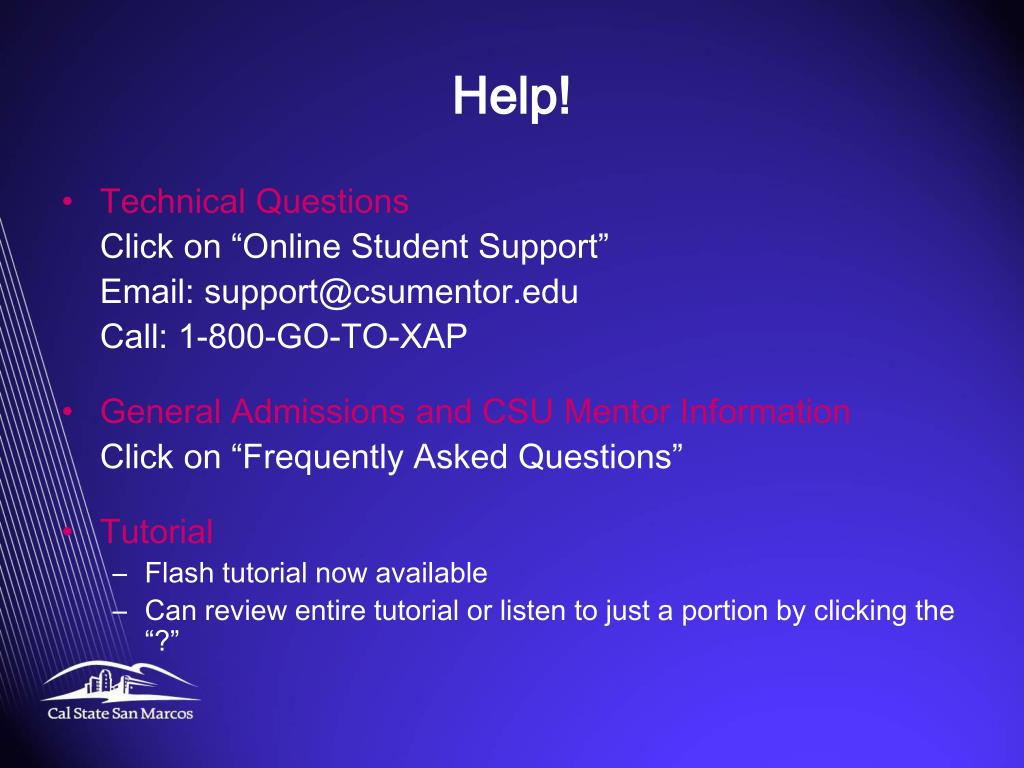 Help!

• Technical Questions
Click on “Online Student Support”
Email: support@csumentor.edu
Call: 1-800-GO-TO-XAP

• General Admissions and CSU Mentor Information
Click on “Frequently Asked Questions”

• Tutorial
– Flash tutorial now available
– Can review entire tutorial or listen to just a portion by clicking the “?”

Cal State San Marcos